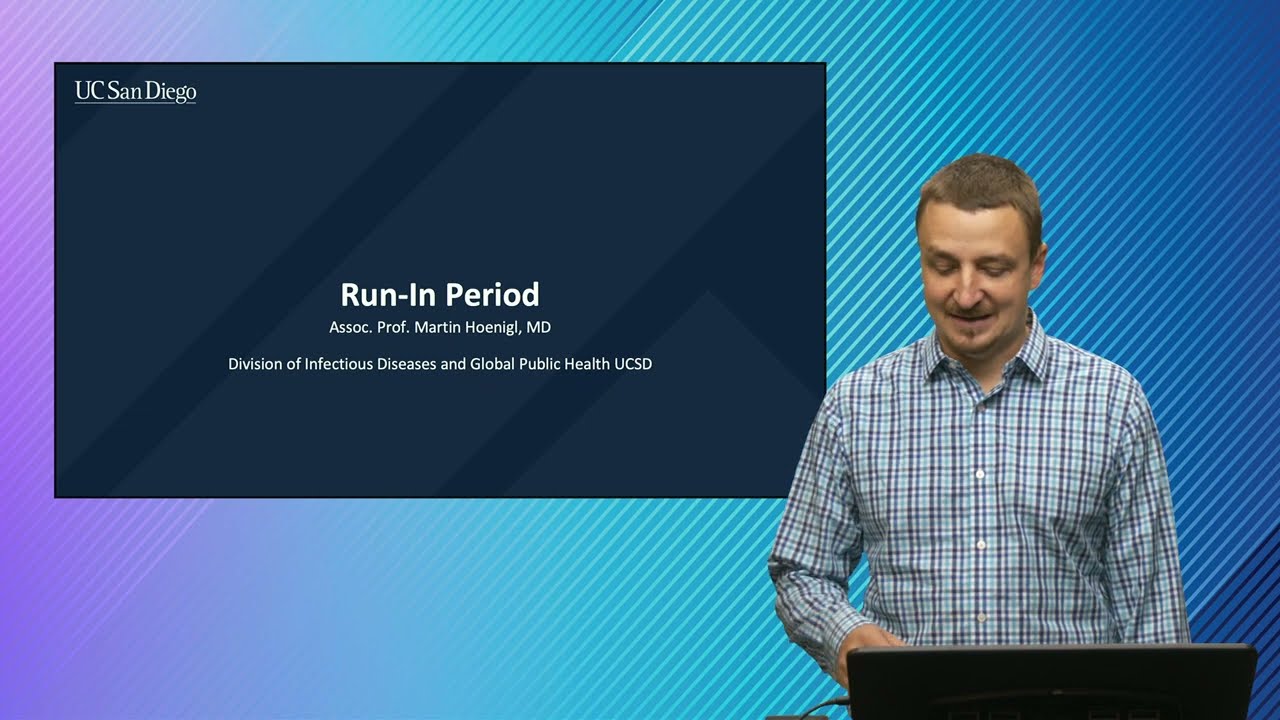 UC San Diego

Run-In Period

Assoc. Prof. Martin Hoenigl, MD

Division of Infectious Diseases and Global Public Health UCSD